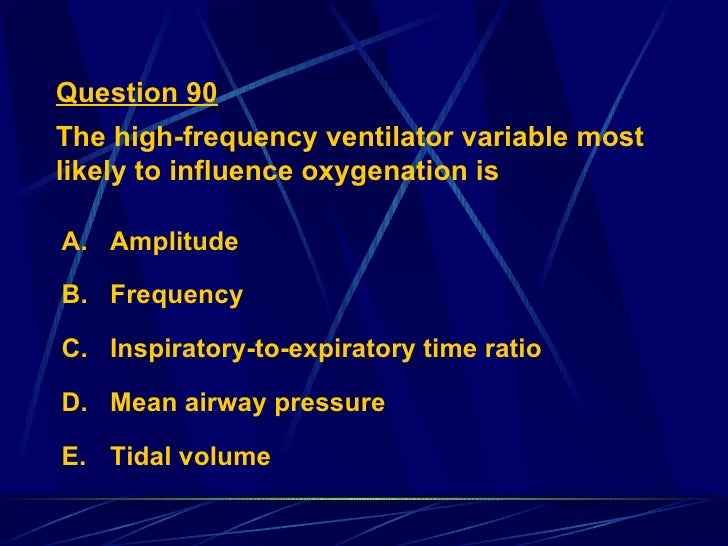 Question 90

The high-frequency ventilator variable most likely to influence oxygenation is

A. Amplitude

B. Frequency

C. Inspiratory-to-expiratory time ratio

D. Mean airway pressure

E. Tidal volume